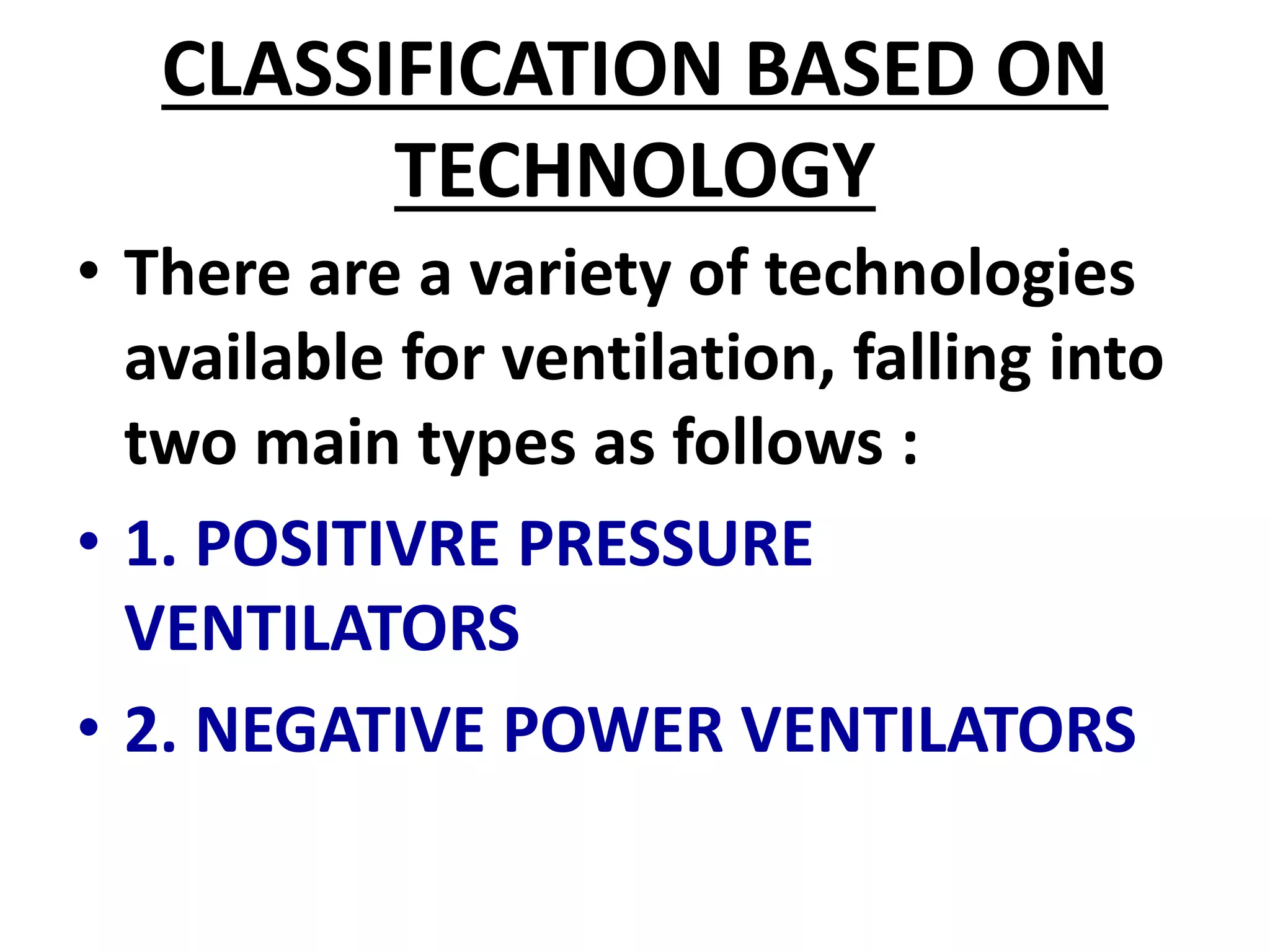 CLASSIFICATION BASED ON TECHNOLOGY

• There are a variety of technologies available for ventilation, falling into two main types as follows :

• 1. POSITIVRE PRESSURE VENTILATORS

• 2. NEGATIVE POWER VENTILATORS